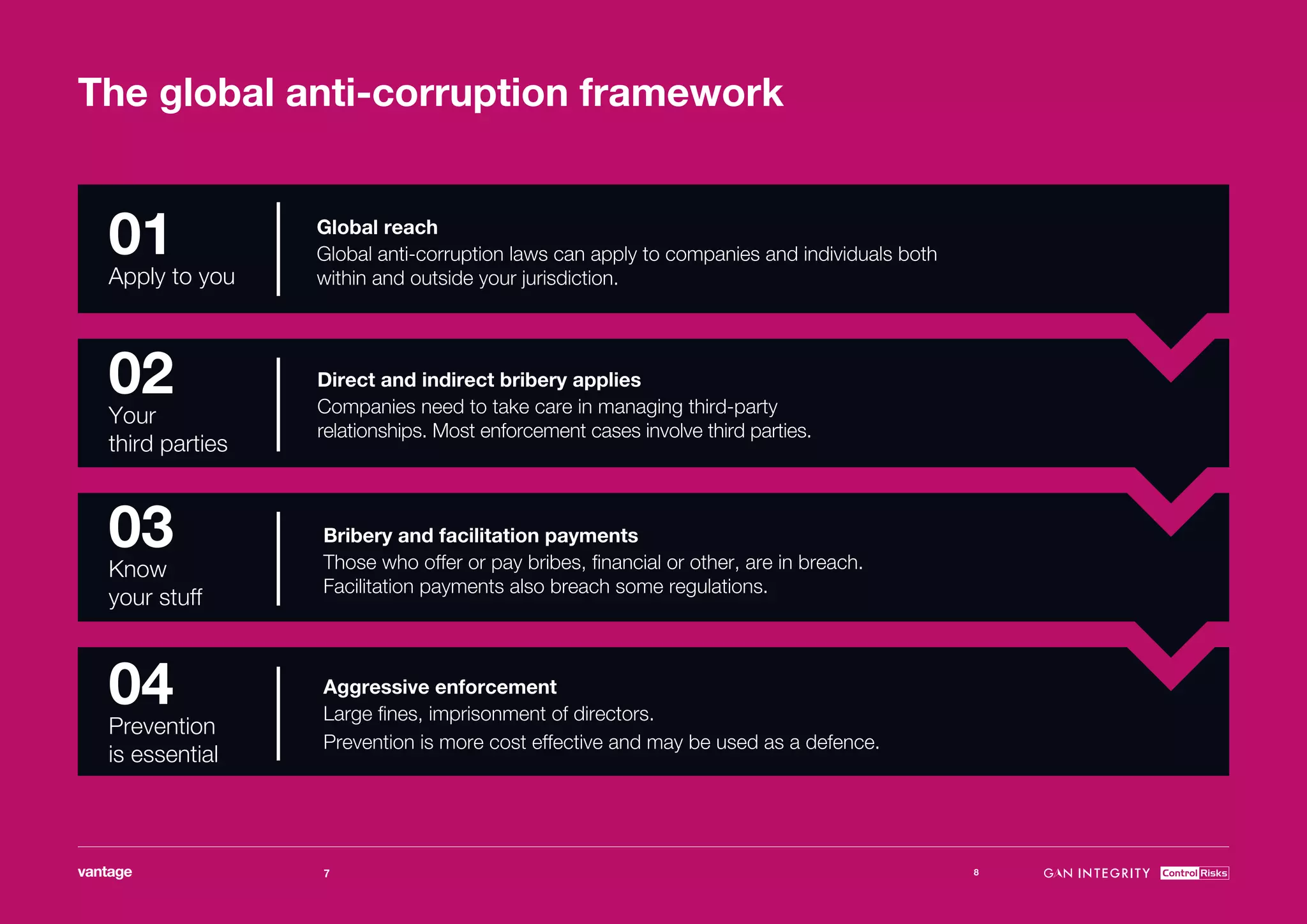 The global anti-corruption framework

01
Apply to you

Global reach
Global anti-corruption laws can apply to companies and individuals both within and outside your jurisdiction.

02
Your third parties

Direct and indirect bribery applies
Companies need to take care in managing third-party relationships. Most enforcement cases involve third parties.

03
Know your stuff

Bribery and facilitation payments
Those who offer or pay bribes, financial or other, are in breach. Facilitation payments also breach some regulations.

04
Prevention is essential

Aggressive enforcement
Large fines, imprisonment of directors.
Prevention is more cost effective and may be used as a defence.

vantage 7 8 GAN INTEGRITY Control Risks